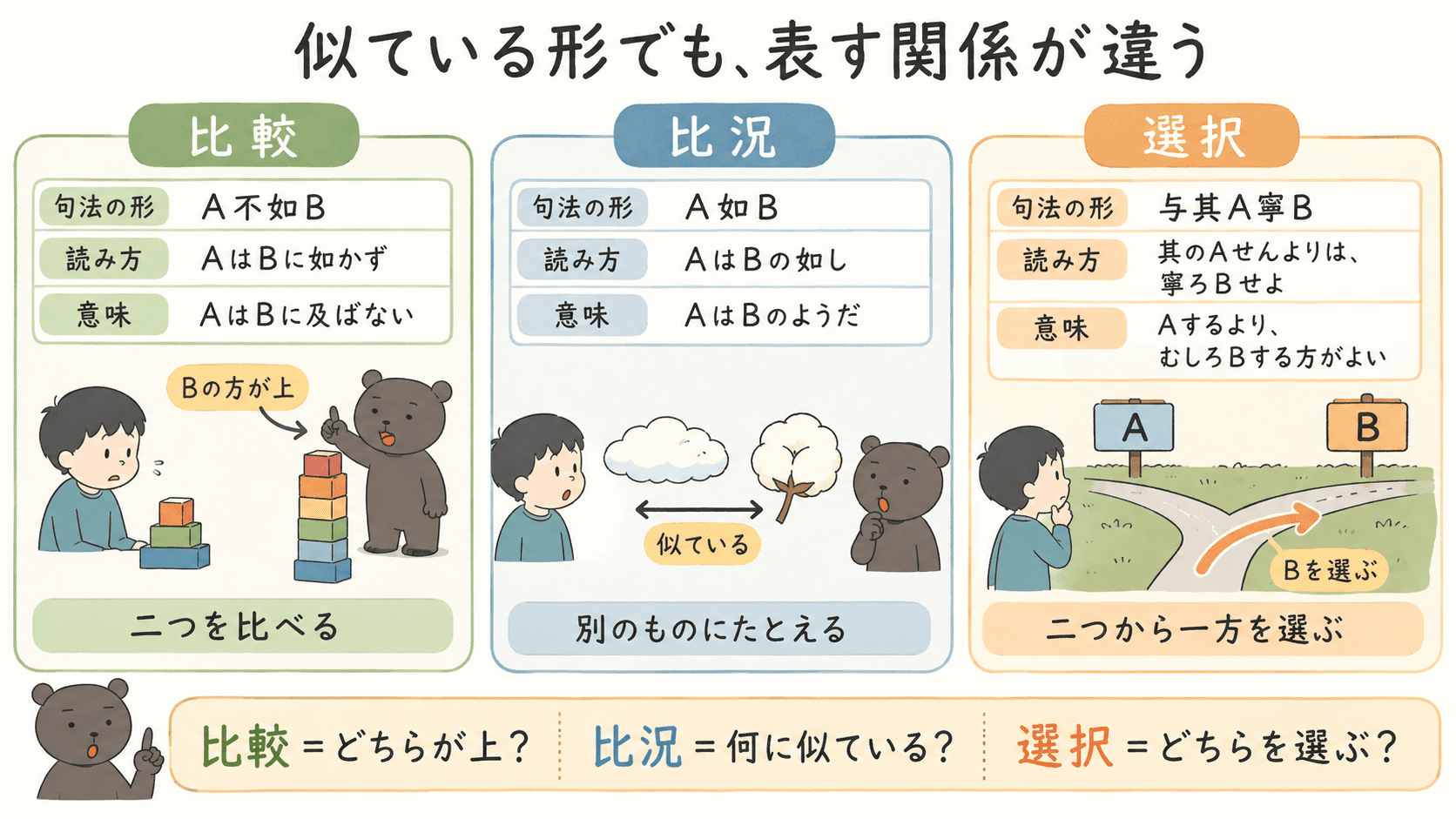 似ている形でも、表す関係が違う

比較

| 句法の形 | A不如B |
|---|---|
| 読み方 | AはBに如かず |
| 意味 | AはBに及ばない |

Bの方が上

二つを比べる

比況

| 句法の形 | A如B |
|---|---|
| 読み方 | AはBの如し |
| 意味 | AはBのようだ |

似ている

別のものにたとえる

選択

| 句法の形 | 与其A寧B |
|---|---|
| 読み方 | 其のAせんよりは、寧ろBせよ |
| 意味 | Aするより、むしろBする方がよい |

A

B

Bを選ぶ

二つから一方を選ぶ

比較＝どちらが上？ 比況＝何に似ている？ 選択＝どちらを選ぶ？